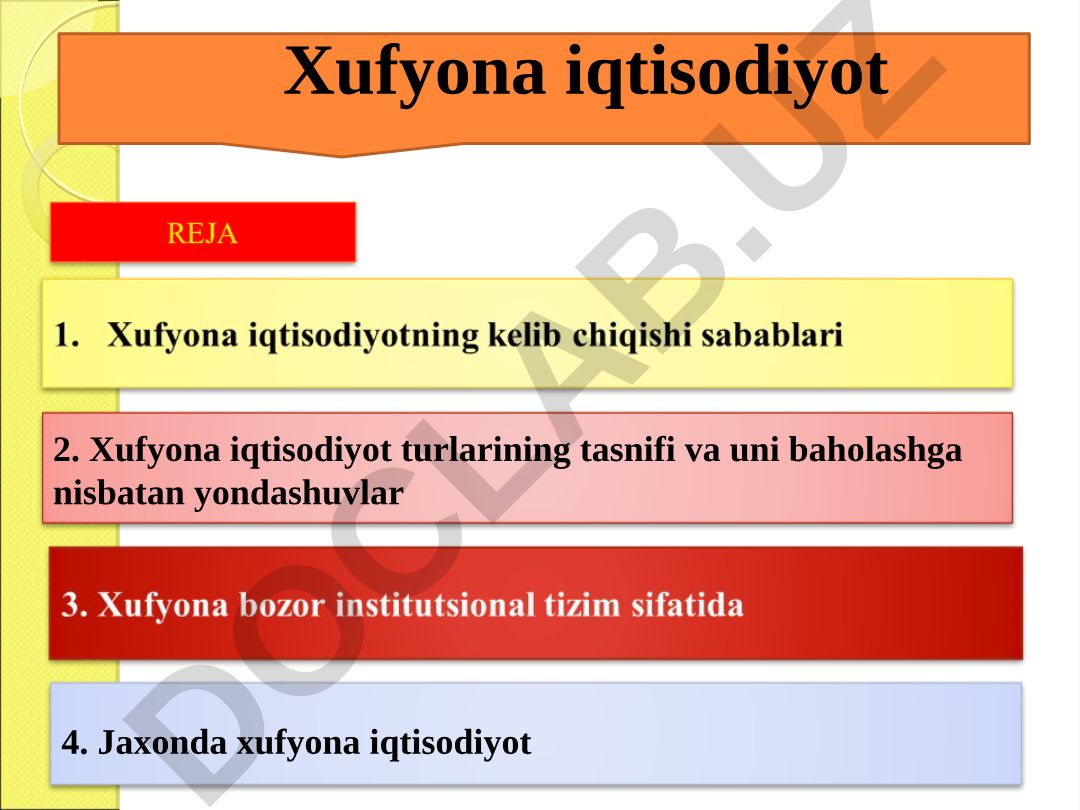 Xufyona iqtisodiyot

REJA

1. Xufyona iqtisodiyotning kelib chiqishi sabablari

2. Xufyona iqtisodiyot turlarining tasnifi va uni baholashga nisbatan yondashuvlar

3. Xufyona bozor institutsional tizim sifatida

4. Jaxonda xufyona iqtisodiyot

DOCLAB.UZ